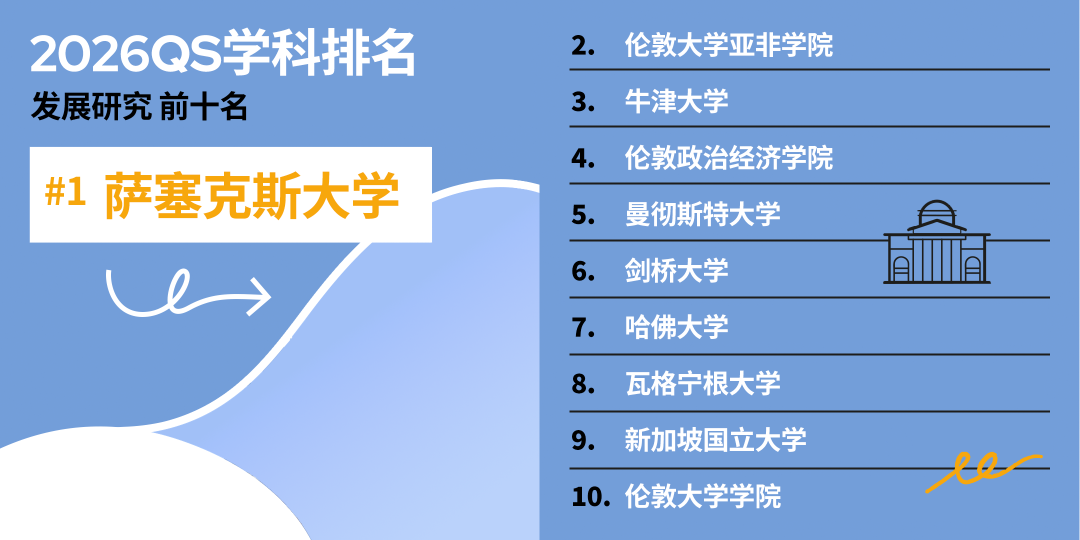 2026QS学科排名
发展研究 前十名

#1 萨塞克斯大学

2. 伦敦大学亚非学院
3. 牛津大学
4. 伦敦政治经济学院
5. 曼彻斯特大学
6. 剑桥大学
7. 哈佛大学
8. 瓦格宁根大学
9. 新加坡国立大学
10. 伦敦大学学院